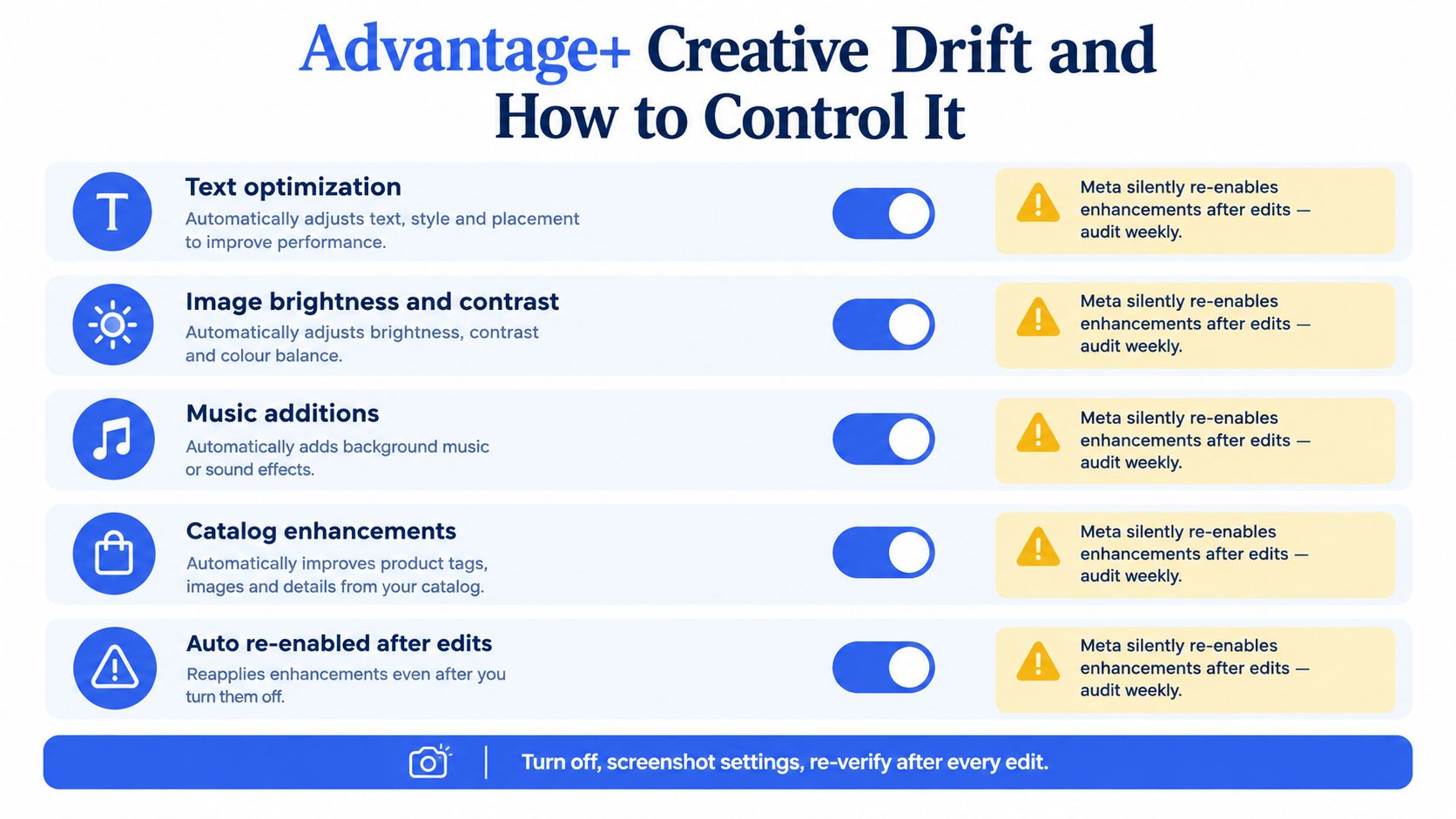 Advantage+ Creative Drift and How to Control It

T

Text optimization
Automatically adjusts text, style and placement to improve performance.

Meta silently re-enables enhancements after edits — audit weekly.

Image brightness and contrast
Automatically adjusts brightness, contrast and colour balance.

Meta silently re-enables enhancements after edits — audit weekly.

Music additions
Automatically adds background music or sound effects.

Meta silently re-enables enhancements after edits — audit weekly.

Catalog enhancements
Automatically improves product tags, images and details from your catalog.

Meta silently re-enables enhancements after edits — audit weekly.

Auto re-enabled after edits
Reapplies enhancements even after you turn them off.

Meta silently re-enables enhancements after edits — audit weekly.

Turn off, screenshot settings, re-verify after every edit.